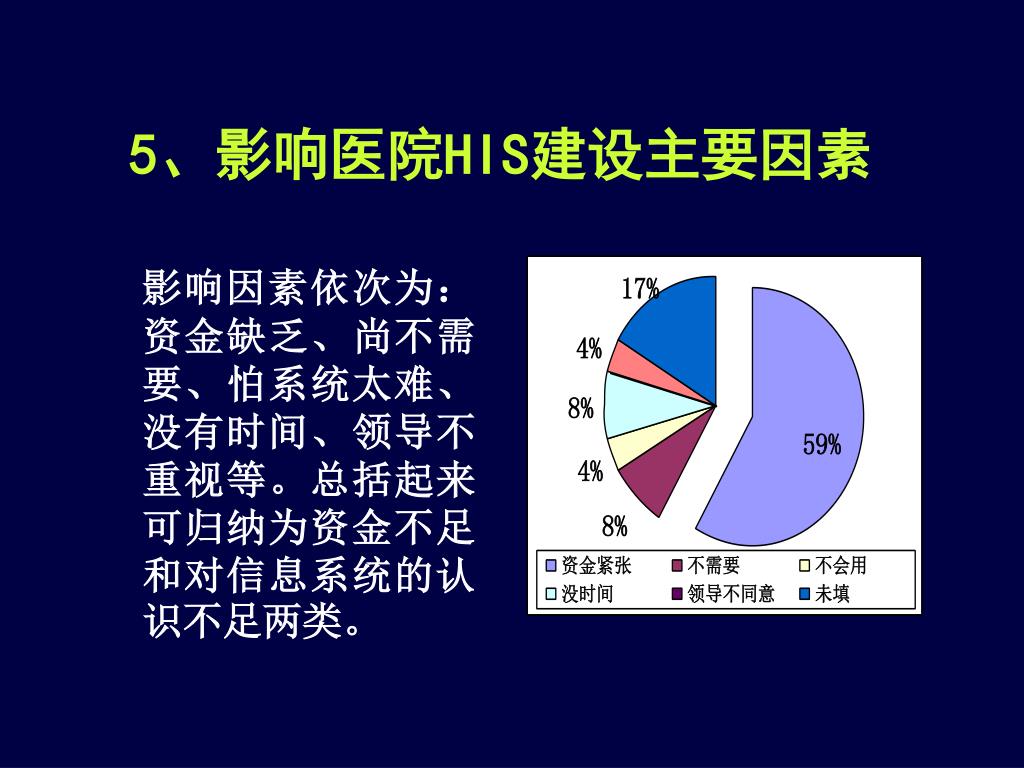 5、影响医院HIS建设主要因素

影响因素依次为：资金缺乏、尚不需要、怕系统太难、没有时间、领导不重视等。总括起来可归纳为资金不足和对信息系统的认识不足两类。

17%
4%
8%
4%
8%
59%

资金紧张
不需要
不会用
没时间
领导不同意
未填